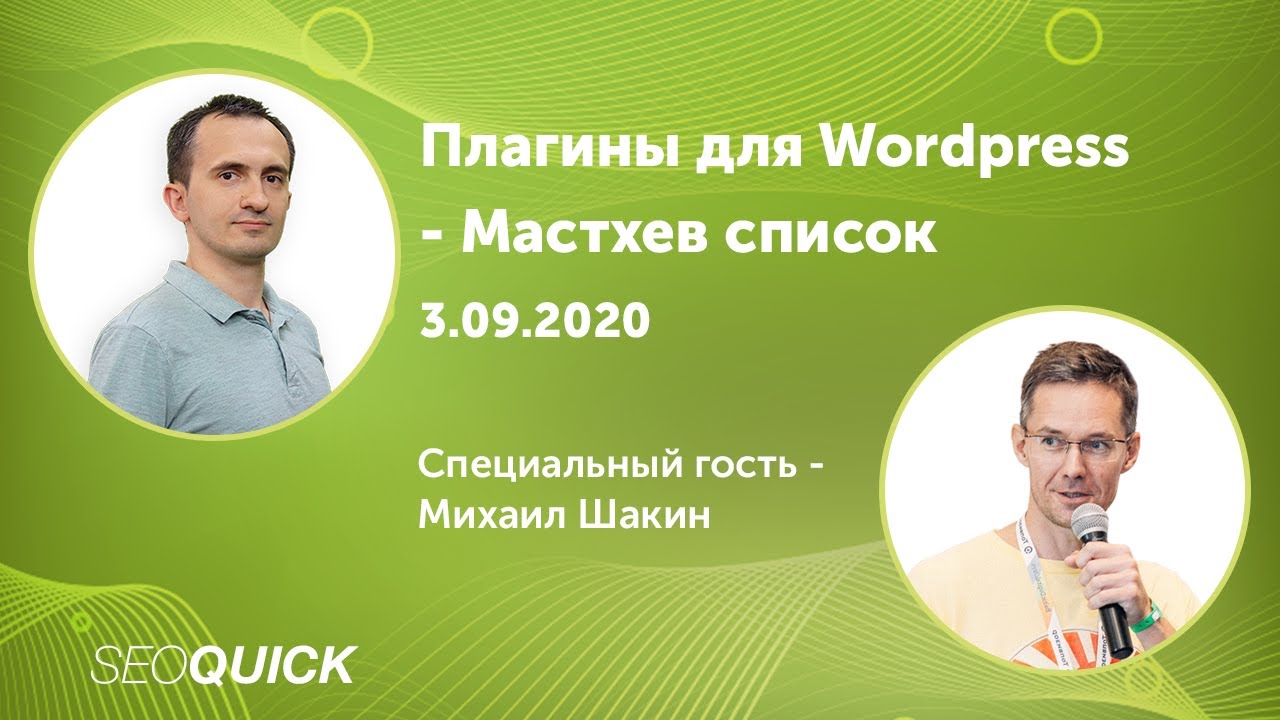 Плагины для Wordpress - Мастхев список

3.09.2020

Специальный гость - Михаил Шакин

SEOQUICK